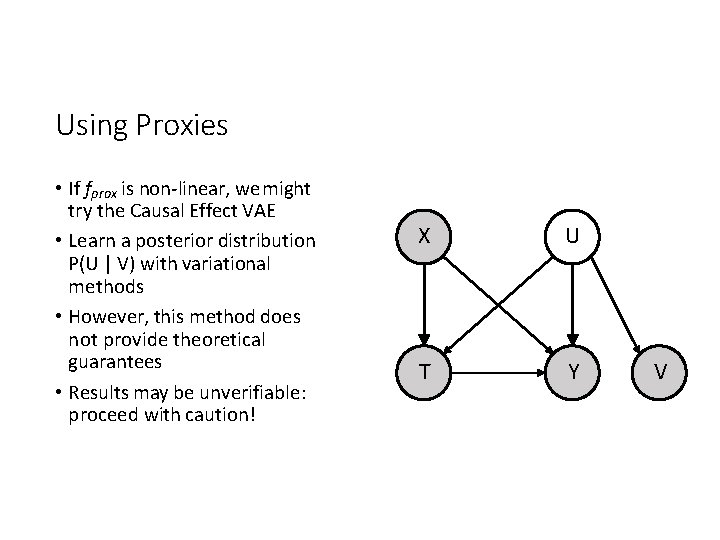 Using Proxies

• If $f_{prox}$ is non-linear, we might try the Causal Effect VAE
• Learn a posterior distribution P(U | V) with variational methods
• However, this method does not provide theoretical guarantees
• Results may be unverifiable: proceed with caution!

X
U
T
Y
V